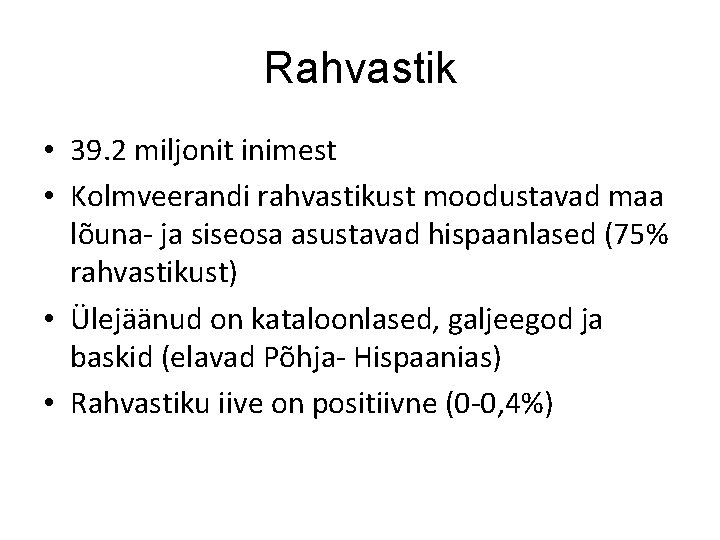 Rahvastik

• 39.2 miljonit inimest
• Kolmveerandi rahvastikust moodustavad maa lõuna- ja siseosa asustavad hispaanlased (75% rahvastikust)
• Ülejäänud on kataloonlased, galjeegod ja baskid (elavad Põhja- Hispaanias)
• Rahvastiku iive on positiivne (0-0,4%)